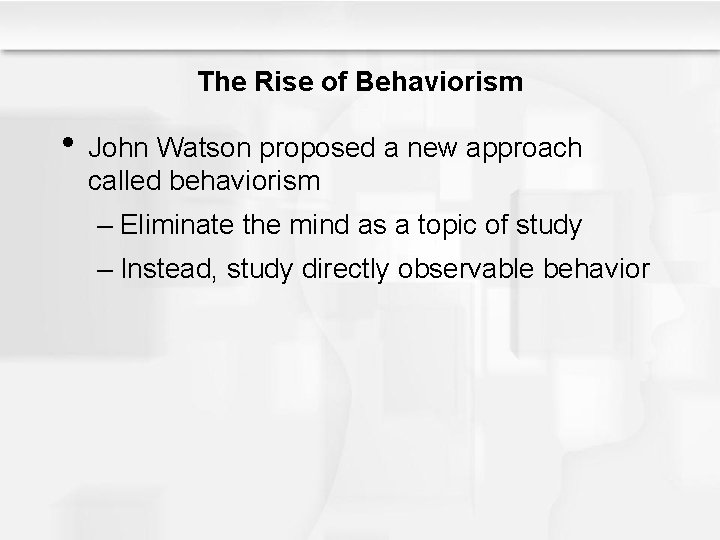 The Rise of Behaviorism

• John Watson proposed a new approach called behaviorism

– Eliminate the mind as a topic of study

– Instead, study directly observable behavior